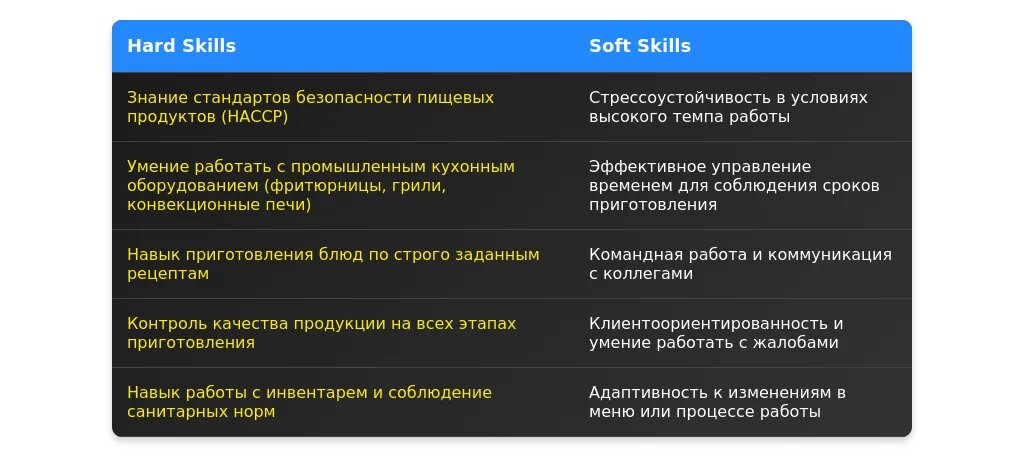 | Hard Skills | Soft Skills |
|---|---|
| Знание стандартов безопасности пищевых продуктов (HACCP) | Стрессоустойчивость в условиях высокого темпа работы |
| Умение работать с промышленным кухонным оборудованием (фритюрницы, грили, конвекционные печи) | Эффективное управление временем для соблюдения сроков приготовления |
| Навык приготовления блюд по строго заданным рецептам | Командная работа и коммуникация с коллегами |
| Контроль качества продукции на всех этапах приготовления | Клиентоориентированность и умение работать с жалобами |
| Навык работы с инвентарем и соблюдение санитарных норм | Адаптивность к изменениям в меню или процессе работы |